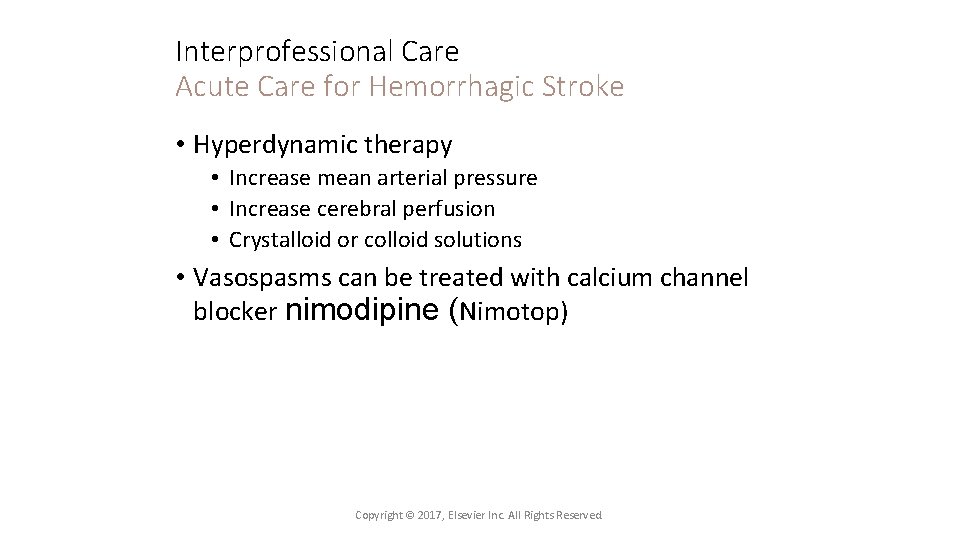 Interprofessional Care
Acute Care for Hemorrhagic Stroke

• Hyperdynamic therapy
• Increase mean arterial pressure
• Increase cerebral perfusion
• Crystalloid or colloid solutions

• Vasospasms can be treated with calcium channel blocker nimodipine (Nimotop)

Copyright © 2017, Elsevier Inc. All Rights Reserved.